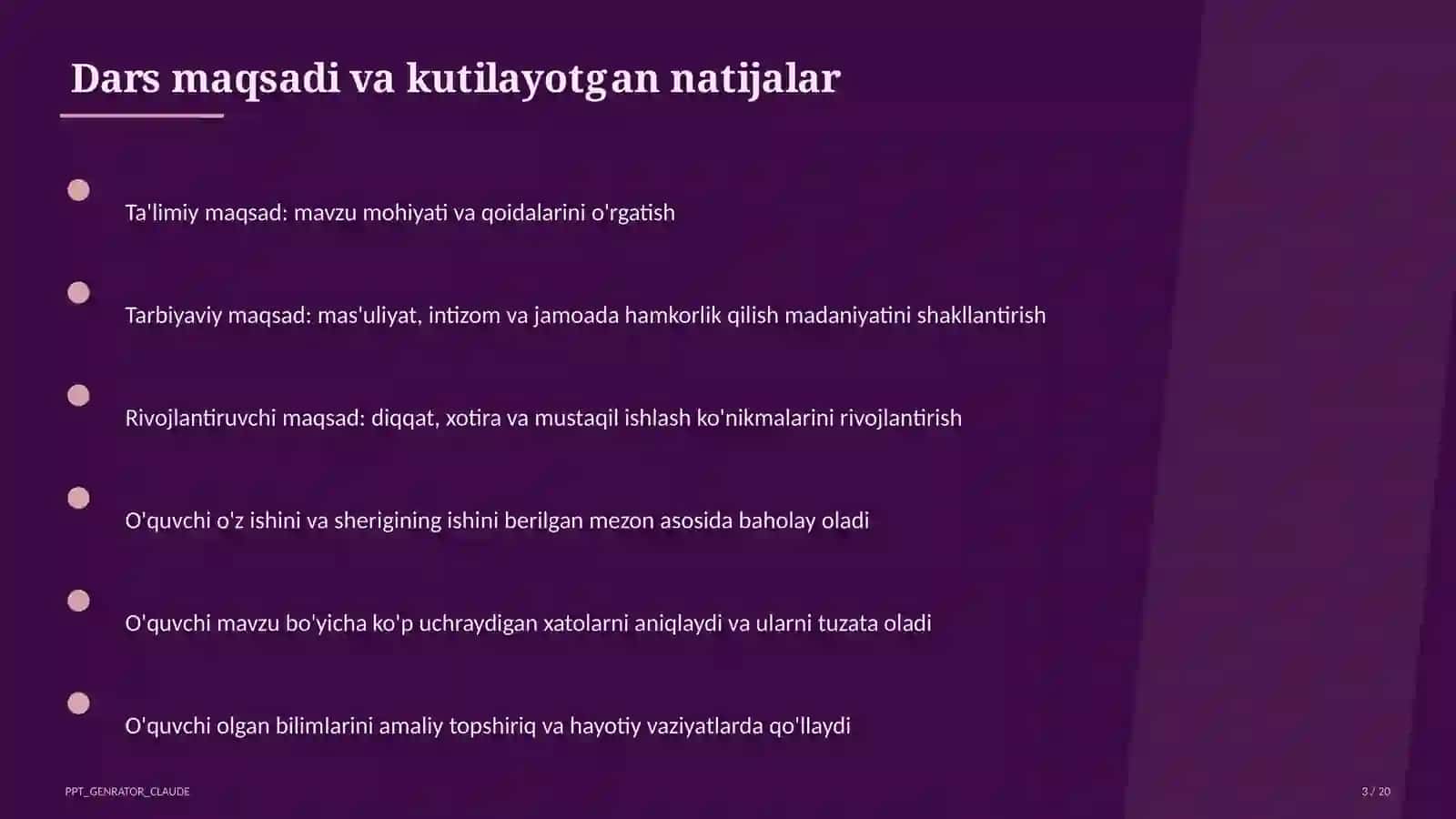 Dars maqsadi va kutilayotgan natijalar

Ta'limiy maqsad: mavzu mohiyati va qoidalarini o'rgatish

Tarbiyaviy maqsad: mas'uliyat, intizom va jamoada hamkorlik qilish madaniyatini shakllantirish

Rivojlantiruvchi maqsad: diqqat, xotira va mustaqil ishlash ko'nikmalarini rivojlantirish

O'quvchi o'z ishini va sherigining ishini berilgan mezon asosida baholay oladi

O'quvchi mavzu bo'yicha ko'p uchraydigan xatolarni aniqlaydi va ularni tuzata oladi

O'quvchi olgan bilimlarini amaliy topshiriq va hayotiy vaziyatlarda qo'llaydi

PPT_GENRATOR_CLAUDE

3 / 20